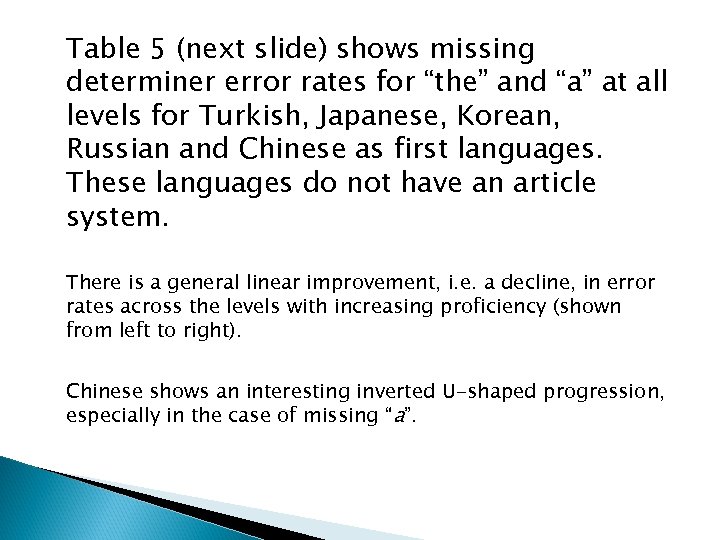 Table 5 (next slide) shows missing determiner error rates for “the” and “a” at all levels for Turkish, Japanese, Korean, Russian and Chinese as first languages. These languages do not have an article system.

There is a general linear improvement, i.e. a decline, in error rates across the levels with increasing proficiency (shown from left to right).

Chinese shows an interesting inverted U-shaped progression, especially in the case of missing “a”.